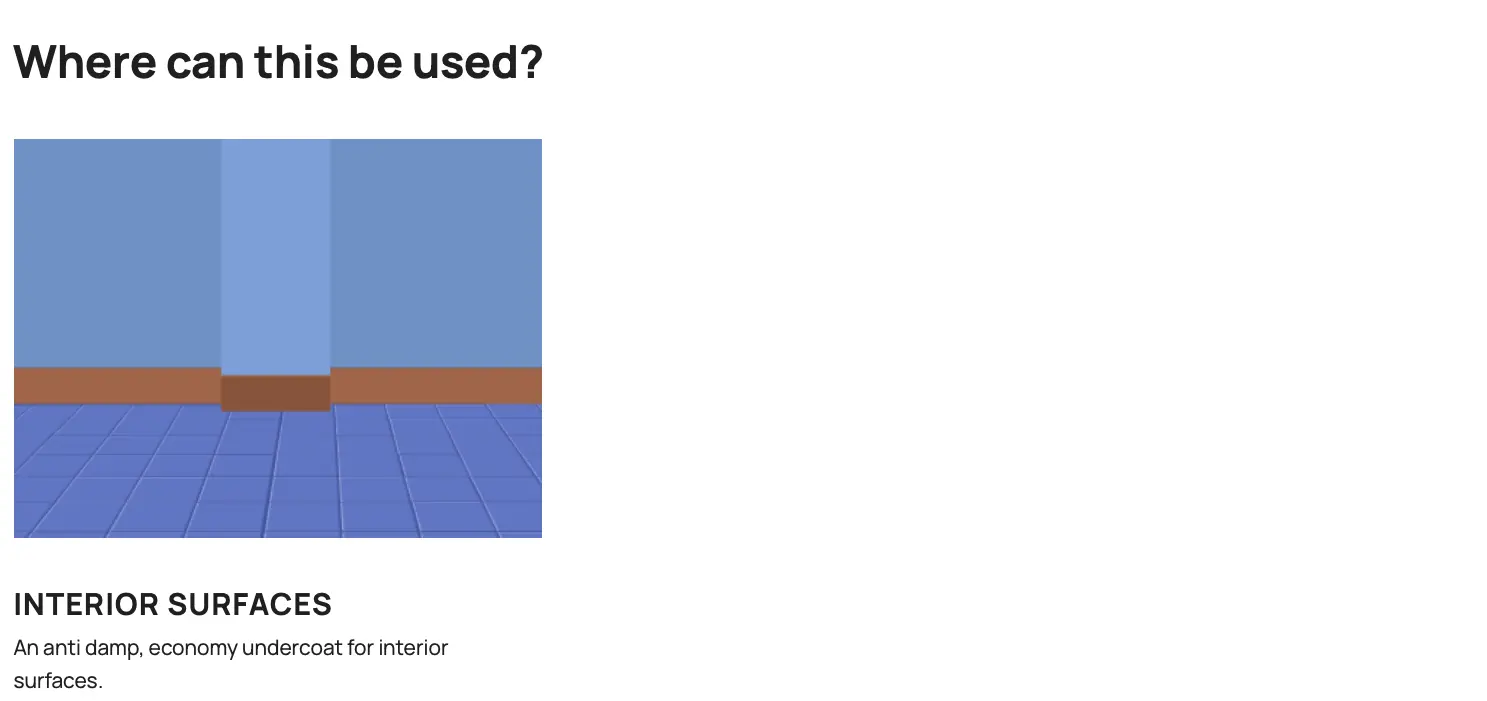 Where can this be used?

INTERIOR SURFACES

An anti damp, economy undercoat for interior surfaces.